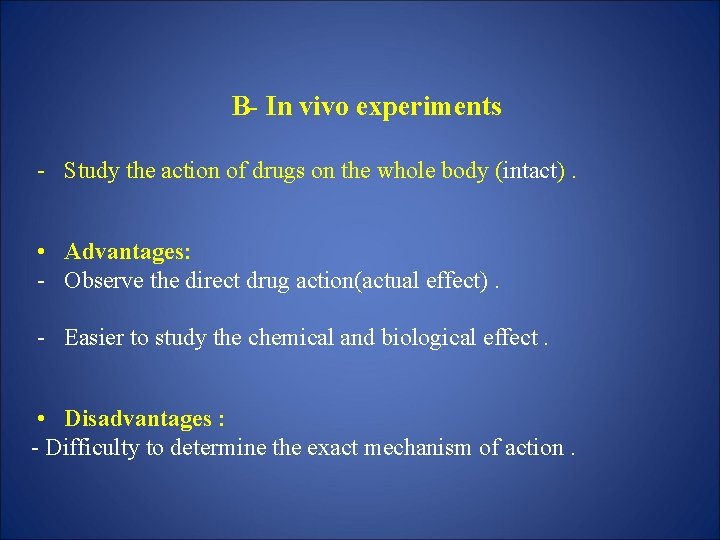 B- In vivo experiments

- Study the action of drugs on the whole body (intact) .

• Advantages:
- Observe the direct drug action(actual effect) .

- Easier to study the chemical and biological effect .

• Disadvantages :
- Difficulty to determine the exact mechanism of action .